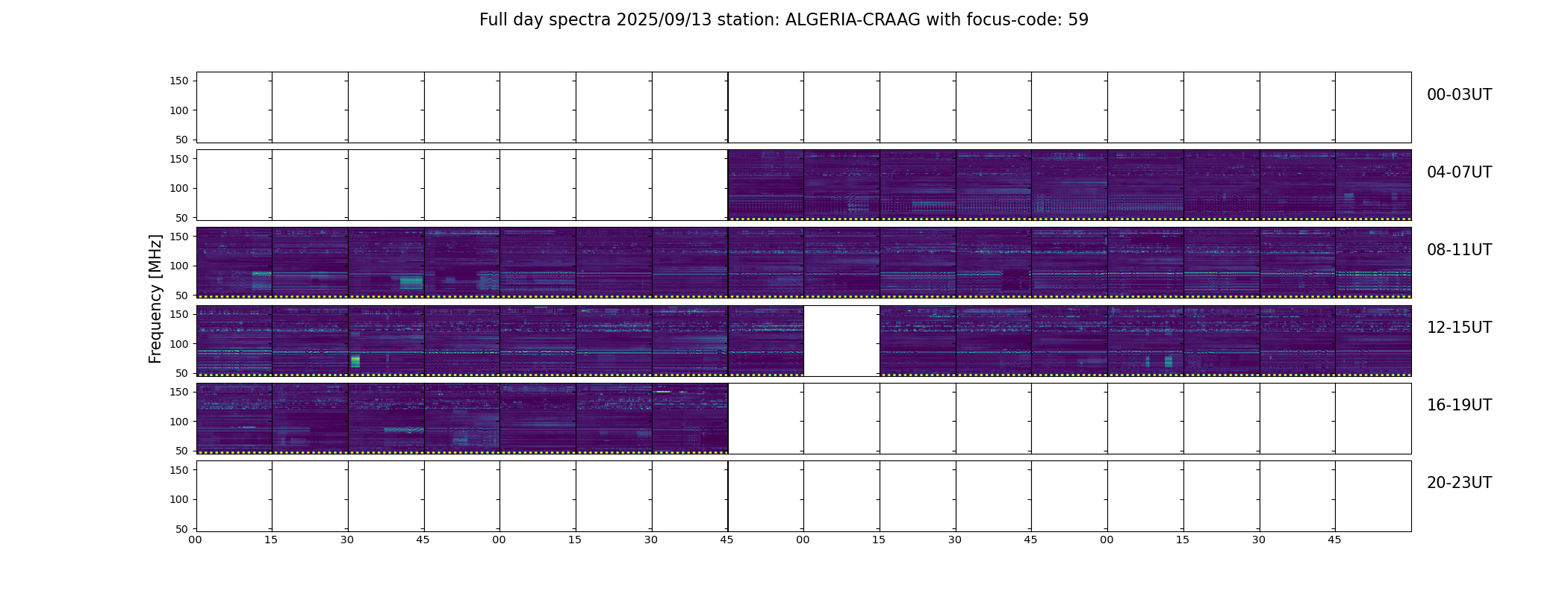 Full day spectra 2025/09/13 station: ALGERIA-CRAAG with focus-code: 59

Frequency [MHz]

150
100
50

00-03UT

150
100
50

04-07UT

150
100
50

08-11UT

150
100
50

12-15UT

150
100
50

16-19UT

150
100
50

20-23UT

00 15 30 45 00 15 30 45 00 15 30 45 00 15 30 45